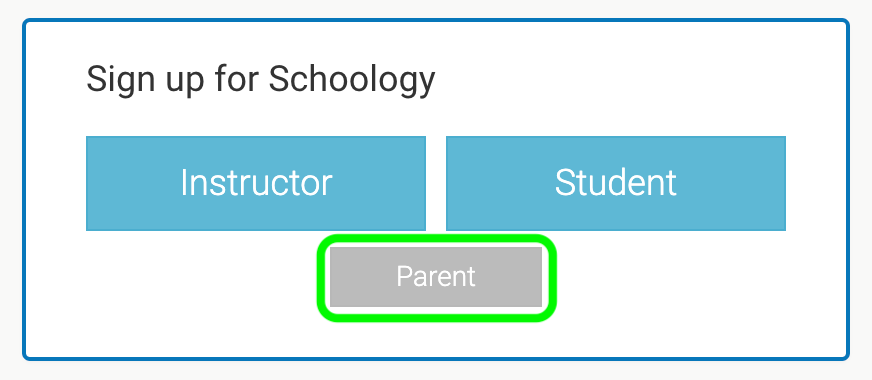 Sign up for Schoology

Instructor

Student

Parent